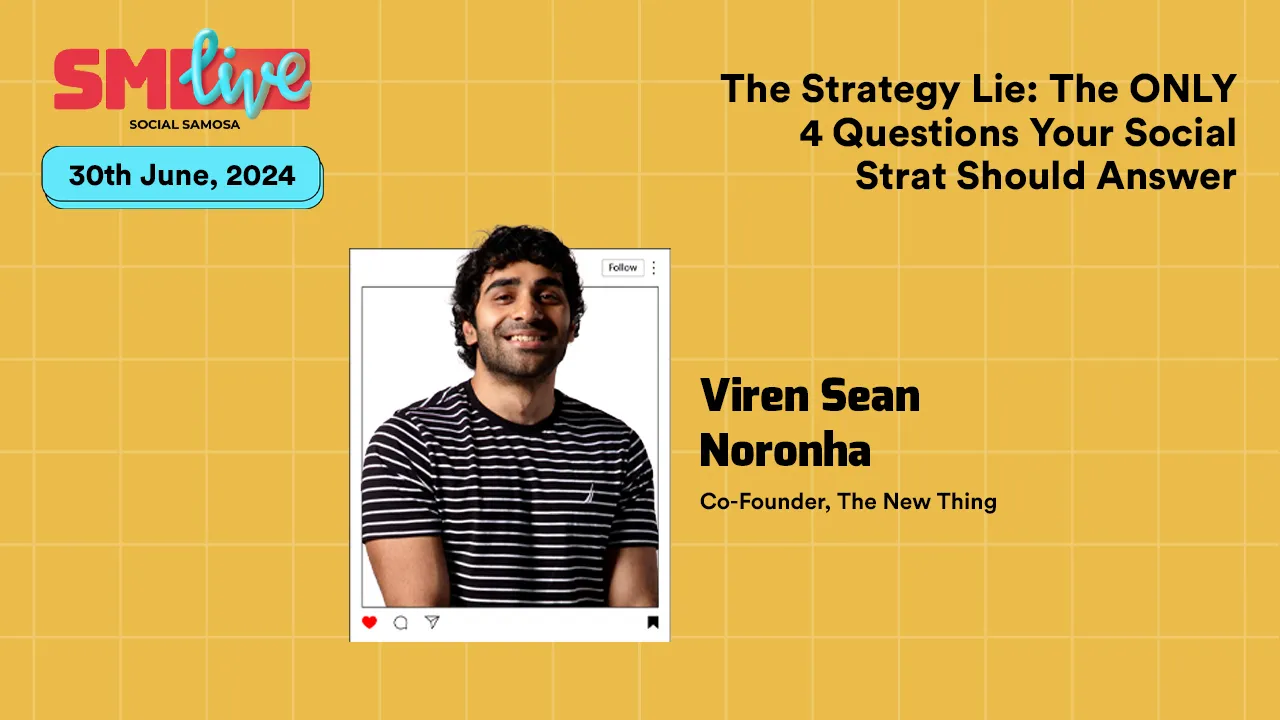 SM live
SOCIAL SAMOSA

30th June, 2024

The Strategy Lie: The ONLY 4 Questions Your Social Strat Should Answer

Follow

Viren Sean Noronha

Co-Founder, The New Thing